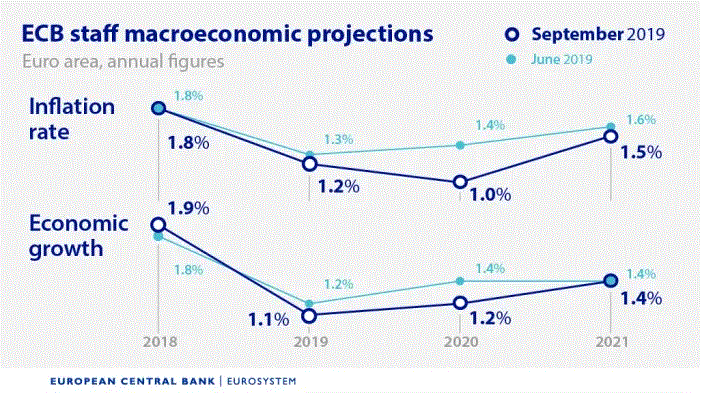 ECB staff macroeconomic projections
Euro area, annual figures

September 2019
June 2019

Inflation rate
1.8%
1.8%
1.3%
1.2%
1.4%
1.0%
1.6%
1.5%

Economic growth
1.9%
1.8%
1.2%
1.1%
1.4%
1.2%
1.4%
1.4%

2018
2019
2020
2021

EUROPEAN CENTRAL BANK | EUROSYSTEM